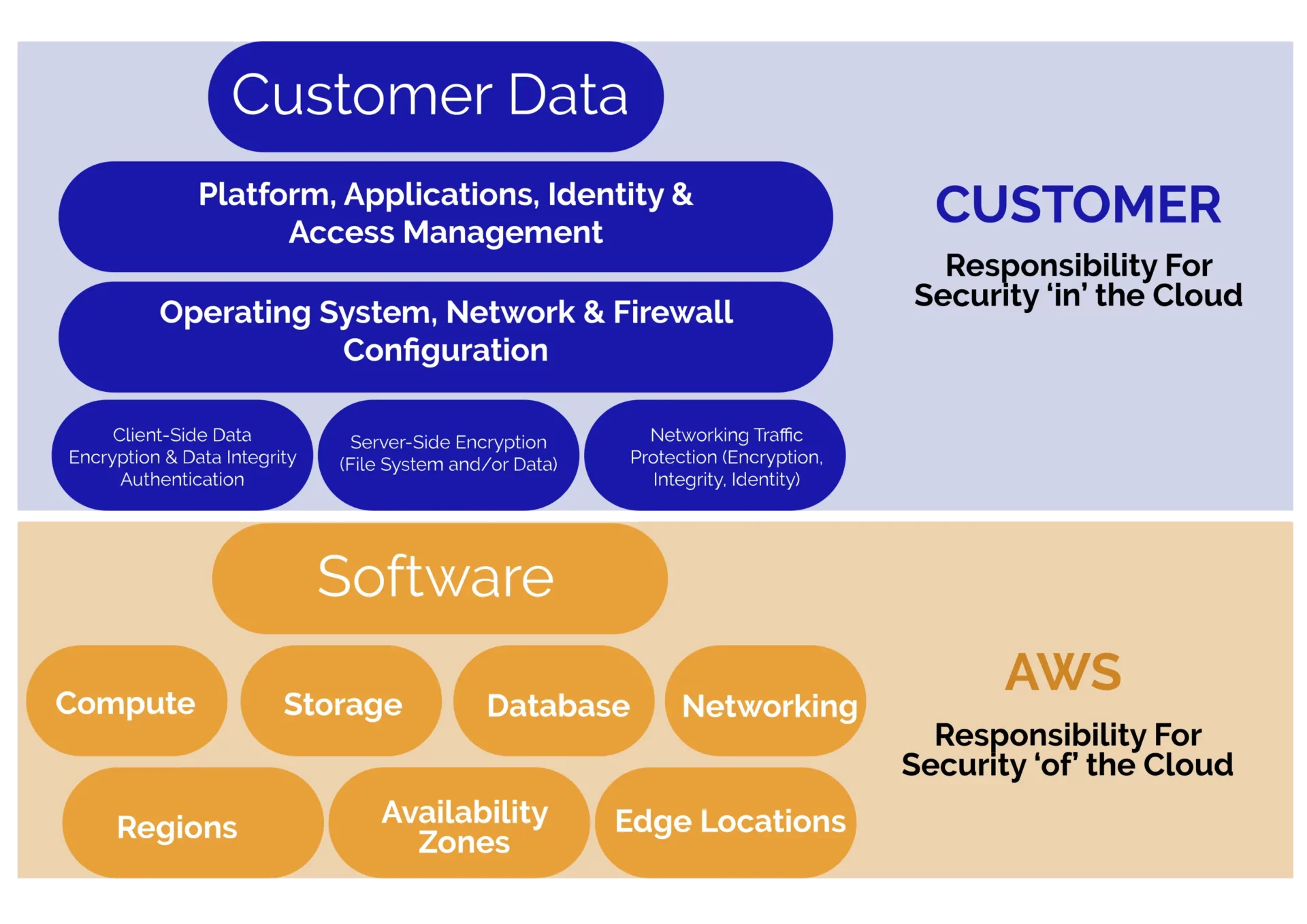 Customer Data

Platform, Applications, Identity & Access Management

Operating System, Network & Firewall Configuration

Client-Side Data Encryption & Data Integrity Authentication

Server-Side Encryption (File System and/or Data)

Networking Traffic Protection (Encryption, Integrity, Identity)

CUSTOMER

Responsibility For Security ‘in’ the Cloud

Software

Compute

Storage

Database

Networking

Regions

Availability Zones

Edge Locations

AWS

Responsibility For Security ‘of’ the Cloud